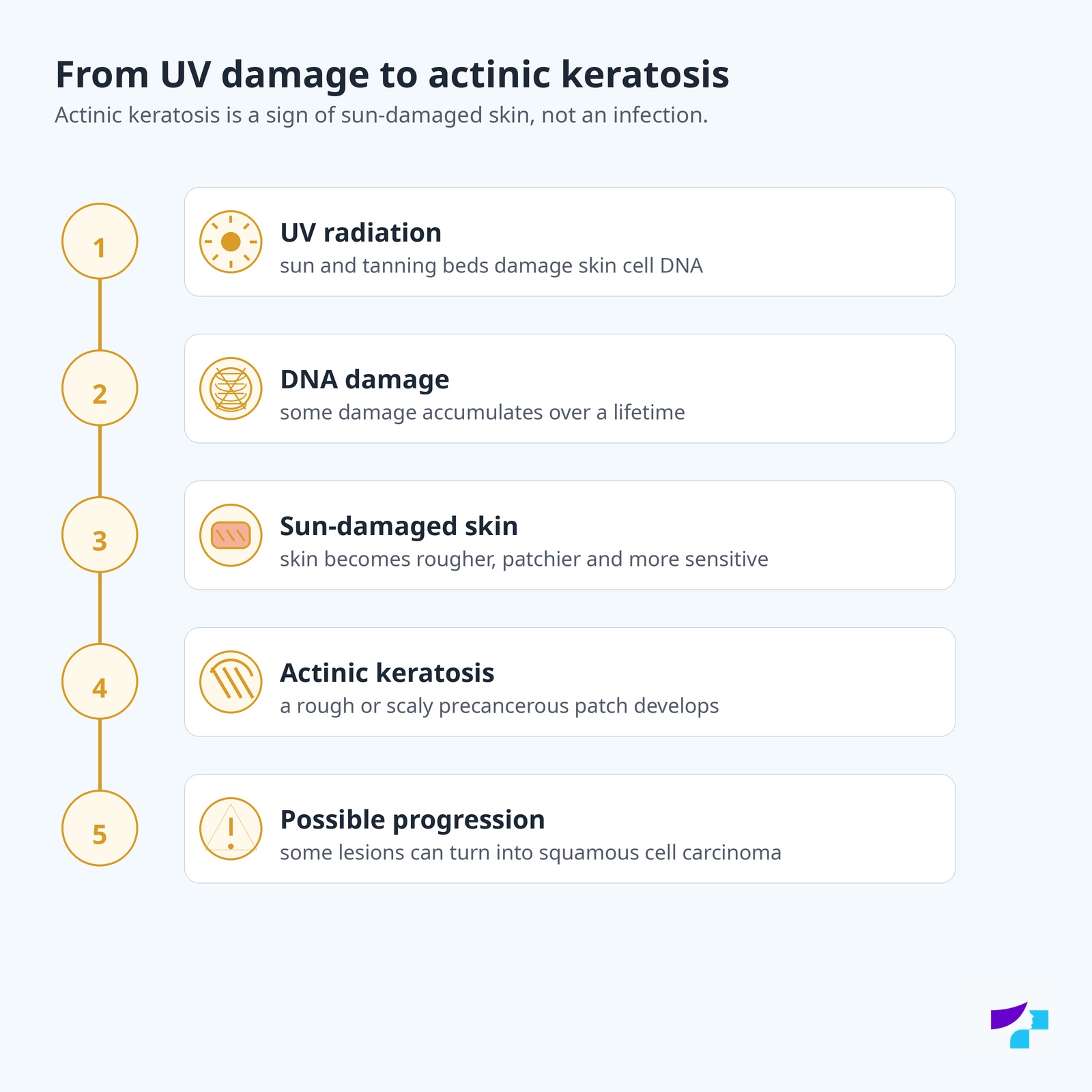 From UV damage to actinic keratosis
Actinic keratosis is a sign of sun-damaged skin, not an infection.

1
UV radiation
sun and tanning beds damage skin cell DNA

2
DNA damage
some damage accumulates over a lifetime

3
Sun-damaged skin
skin becomes rougher, patchier and more sensitive

4
Actinic keratosis
a rough or scaly precancerous patch develops

5
Possible progression
some lesions can turn into squamous cell carcinoma